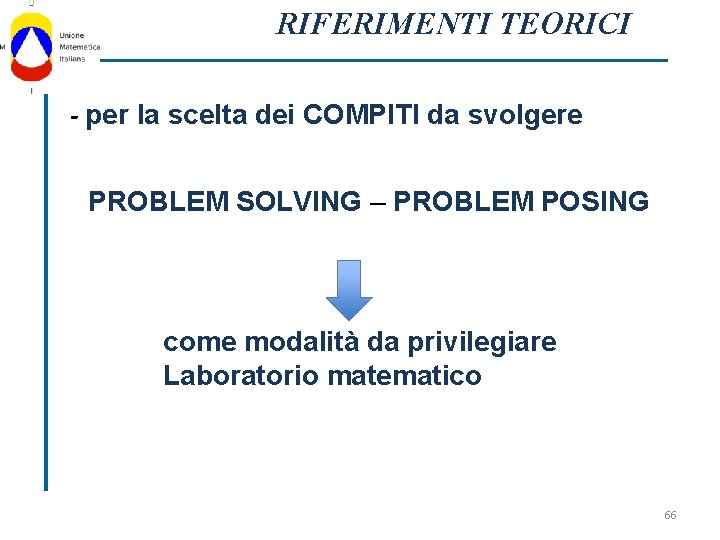 U
M
I

Unione
Matematica
Italiana

RIFERIMENTI TEORICI

- per la scelta dei COMPITI da svolgere

PROBLEM SOLVING – PROBLEM POSING

come modalità da privilegiare
Laboratorio matematico

66